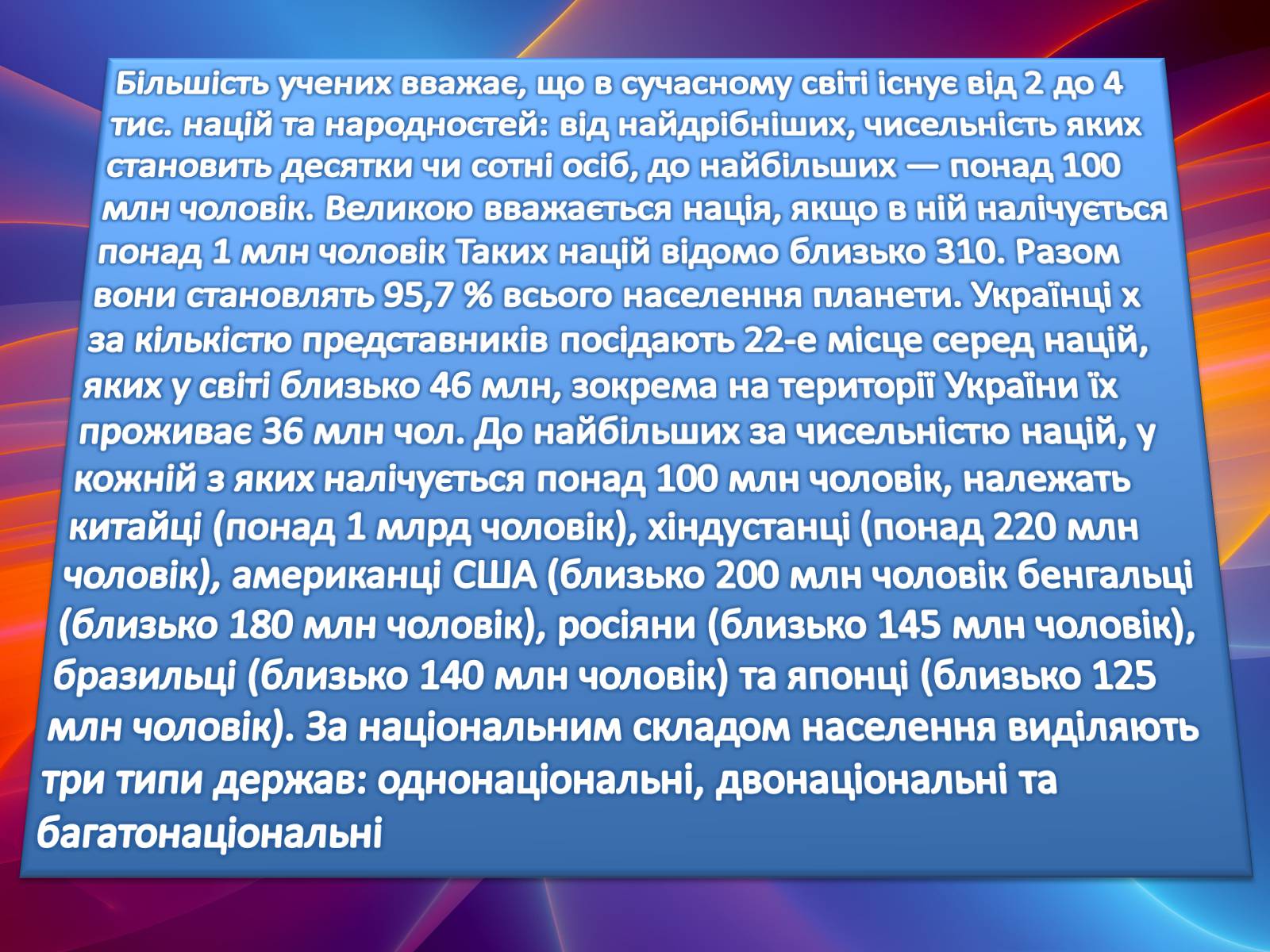 Більшість учених вважає, що в сучасному світі існує від 2 до 4 тис. націй та народностей: від найдрібніших, чисельність яких становить десятки чи сотні осіб, до найбільших — понад 100 млн чоловік. Великою вважається нація, якщо в ній налічується понад 1 млн чоловік Таких націй відомо близько 310. Разом вони становлять 95,7 % всього населення планети. Українці х за кількістю представників посідають 22-е місце серед націй, яких у світі близько 46 млн, зокрема на території України їх проживає 36 млн чол. До найбільших за чисельністю націй, у кожній з яких налічується понад 100 млн чоловік, належать китайці (понад 1 млрд чоловік), хіндустанці (понад 220 млн чоловік), американці США (близько 200 млн чоловік бенгальці (близько 180 млн чоловік), росіяни (близько 145 млн чоловік), бразильці (близько 140 млн чоловік) та японці (близько 125 млн чоловік). За національним складом населення виділяють три типи держав: однонаціональні, двонаціональні та багатонаціональні